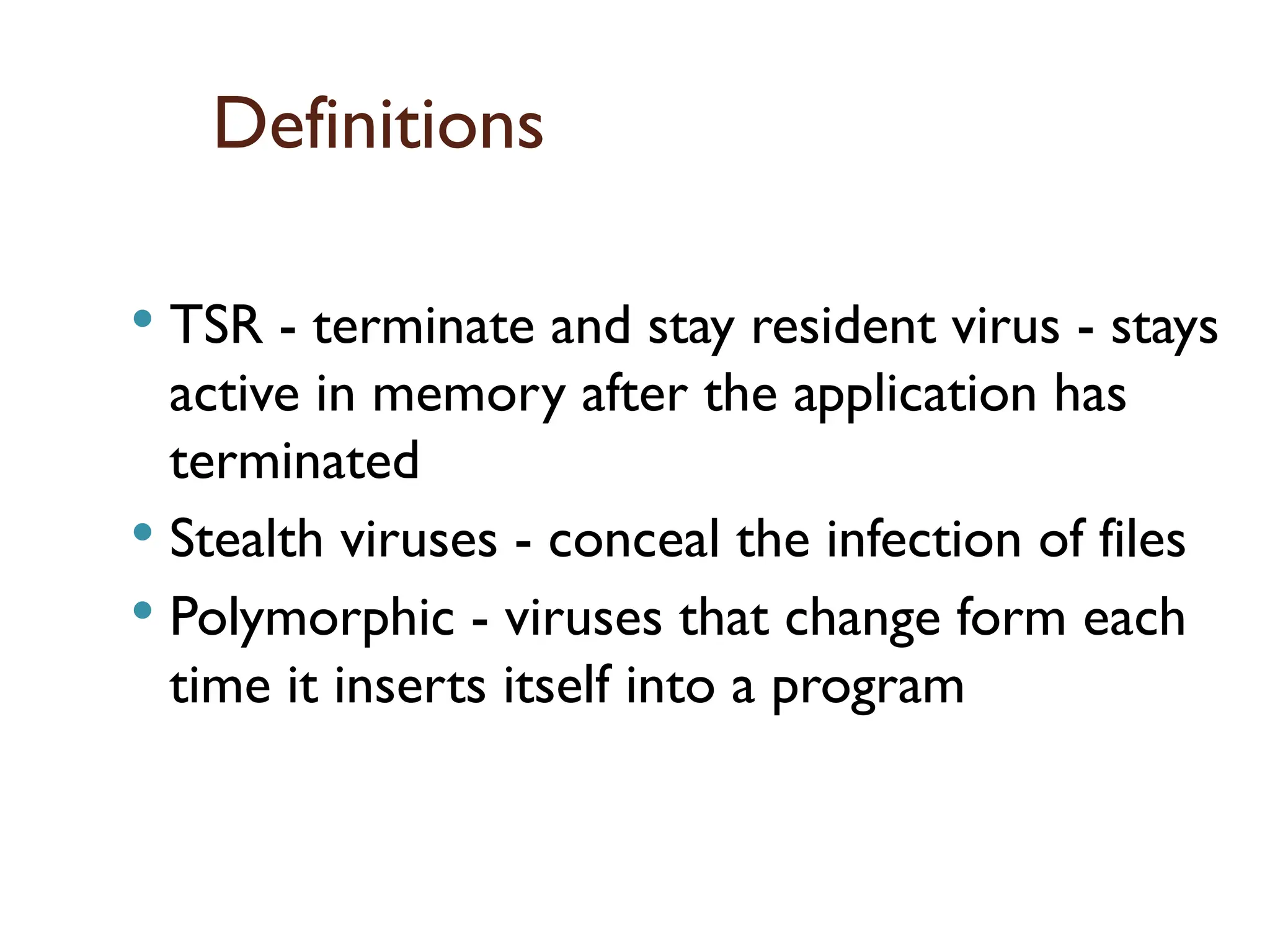 Definitions

• TSR - terminate and stay resident virus - stays active in memory after the application has terminated

• Stealth viruses - conceal the infection of files

• Polymorphic - viruses that change form each time it inserts itself into a program